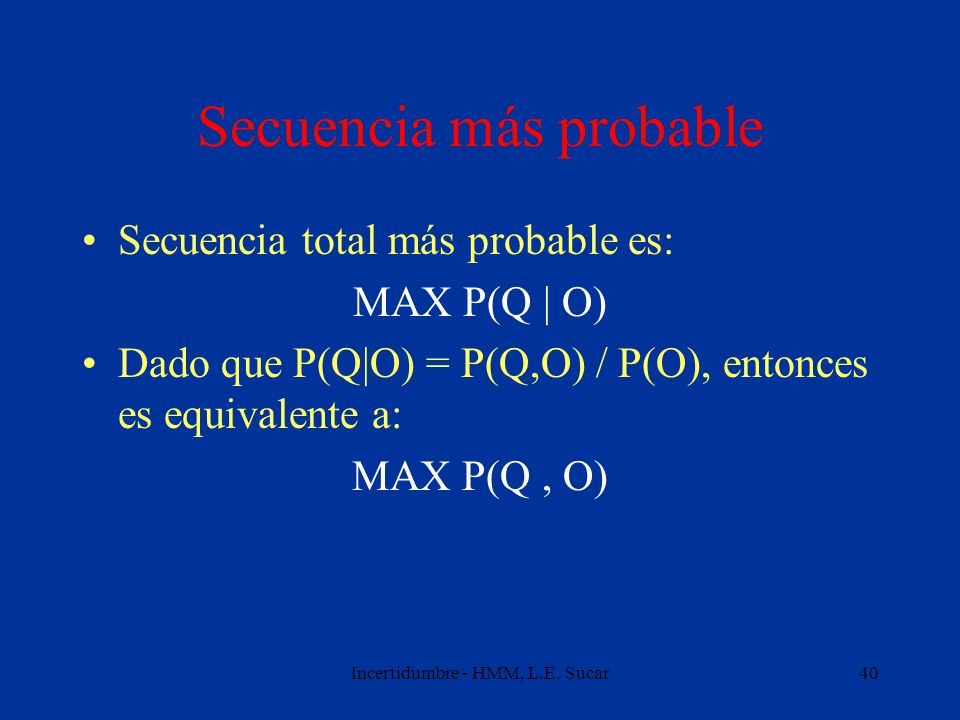 Secuencia más probable

• Secuencia total más probable es:

MAX P(Q | O)

• Dado que P(Q|O) = P(Q,O) / P(O), entonces es equivalente a:

MAX P(Q , O)

Incertidumbre - HMM, L.E. Sucar

40